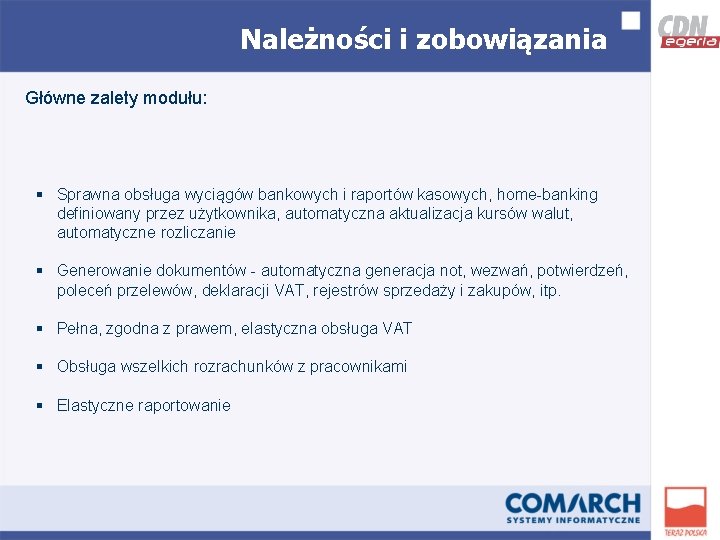 Należności i zobowiązania

CDN
egeria

Główne zalety modułu:

▪ Sprawna obsługa wyciągów bankowych i raportów kasowych, home-banking definiowany przez użytkownika, automatyczna aktualizacja kursów walut, automatyczne rozliczanie

▪ Generowanie dokumentów - automatyczna generacja not, wezwań, potwierdzeń, poleceń przelewów, deklaracji VAT, rejestrów sprzedaży i zakupów, itp.

▪ Pełna, zgodna z prawem, elastyczna obsługa VAT

▪ Obsługa wszelkich rozrachunków z pracownikami

▪ Elastyczne raportowanie

COMARCH
SYSTEMY INFORMATYCZNE

TERAZ POLSKA